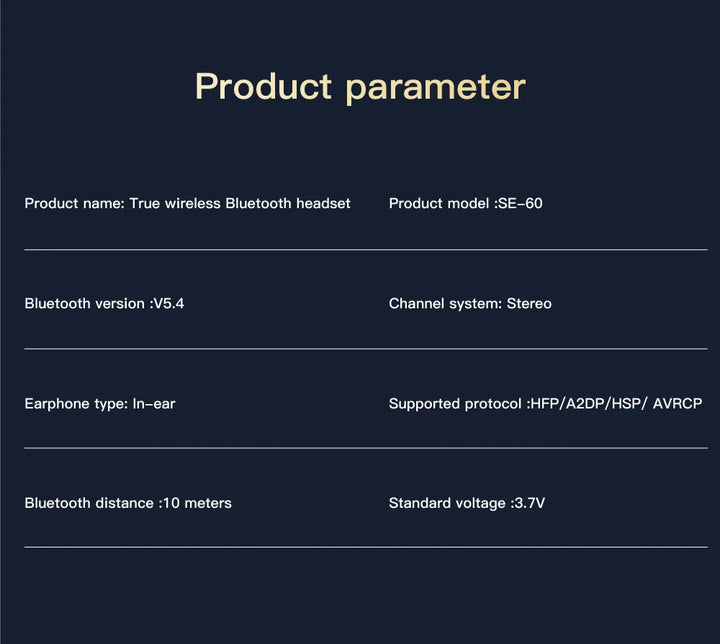 Product parameter

Product name: True wireless Bluetooth headset

Product model :SE-60

Bluetooth version :V5.4

Channel system: Stereo

Earphone type: In-ear

Supported protocol :HFP/A2DP/HSP/ AVRCP

Bluetooth distance :10 meters

Standard voltage :3.7V